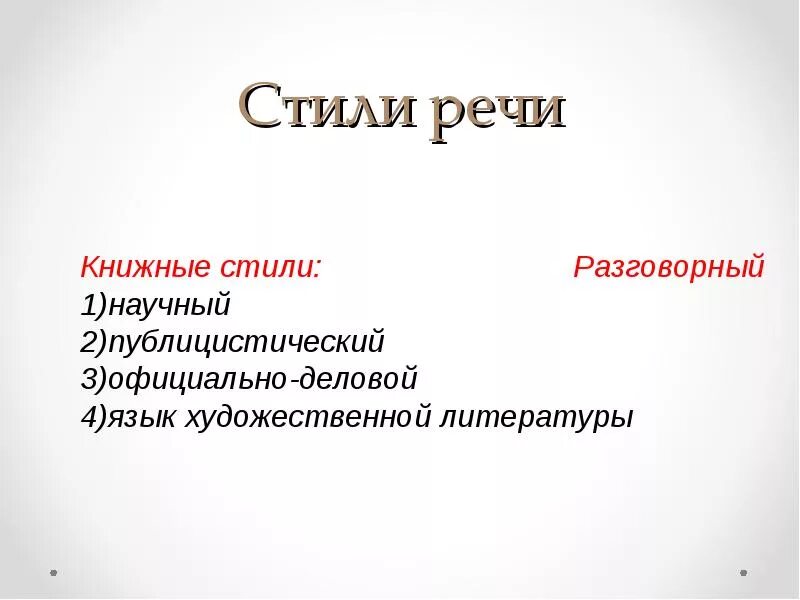 Стили речи

Книжные стили:
1)научный
2)публицистический
3)официально-деловой
4)язык художественной литературы

Разговорный